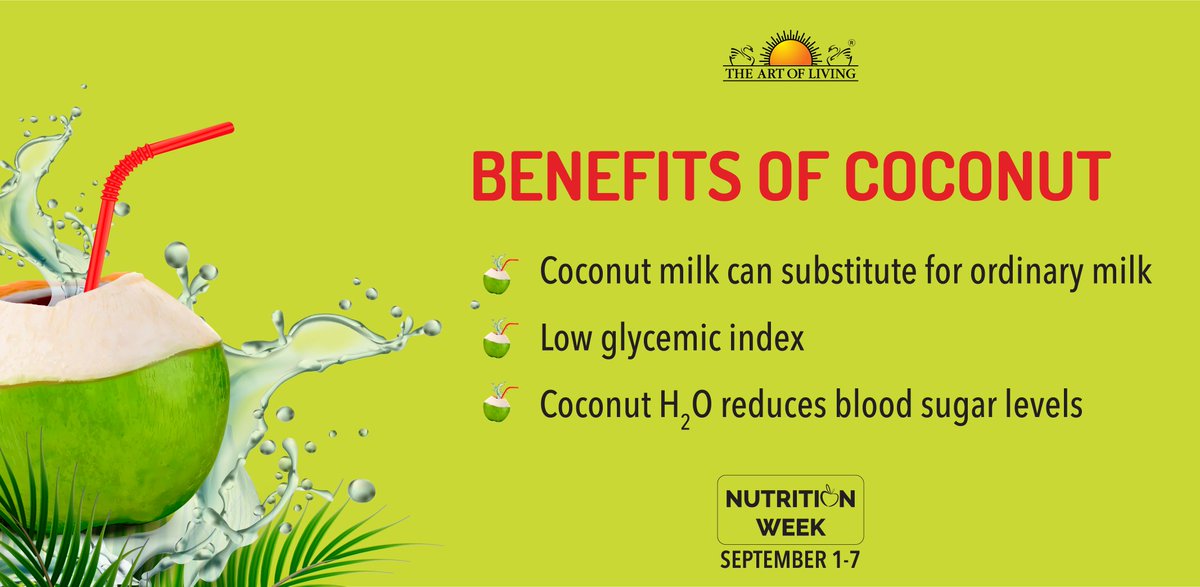 THE ART OF LIVING

BENEFITS OF COCONUT

Coconut milk can substitute for ordinary milk

Low glycemic index

Coconut $H_2O$ reduces blood sugar levels

NUTRITION WEEK

SEPTEMBER 1-7